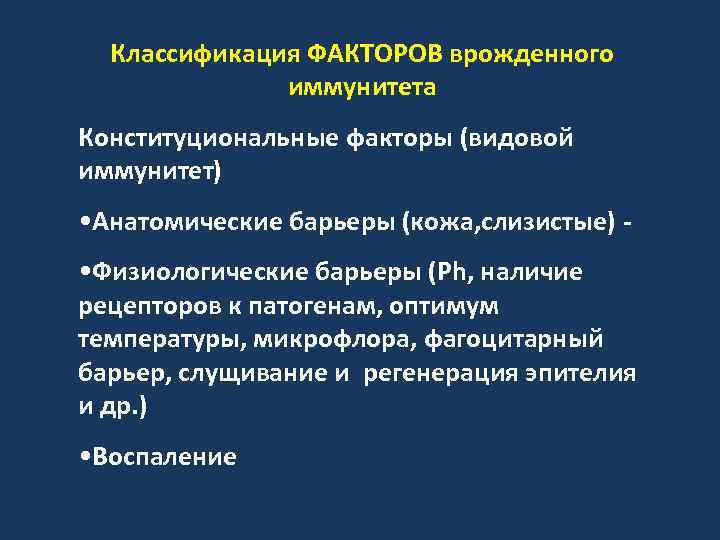 Классификация ФАКТОРОВ врожденного иммунитета

Конституциональные факторы (видовой иммунитет)

•Анатомические барьеры (кожа,слизистые) -

•Физиологические барьеры (Ph, наличие рецепторов к патогенам, оптимум температуры, микрофлора, фагоцитарный барьер, слущивание и регенерация эпителия и др.)

•Воспаление